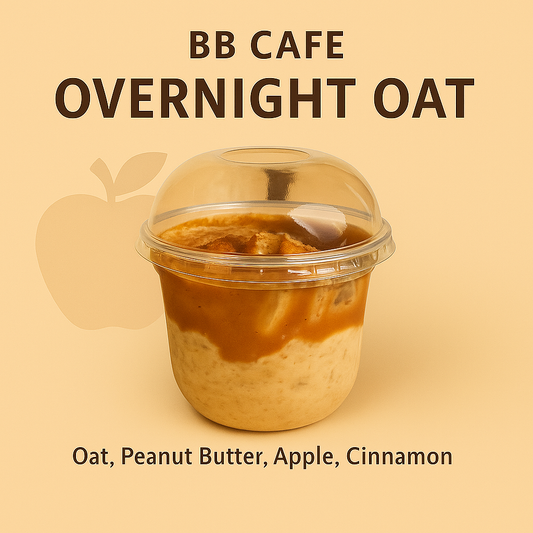 BB CAFE
OVERNIGHT OAT

Oat, Peanut Butter, Apple, Cinnamon